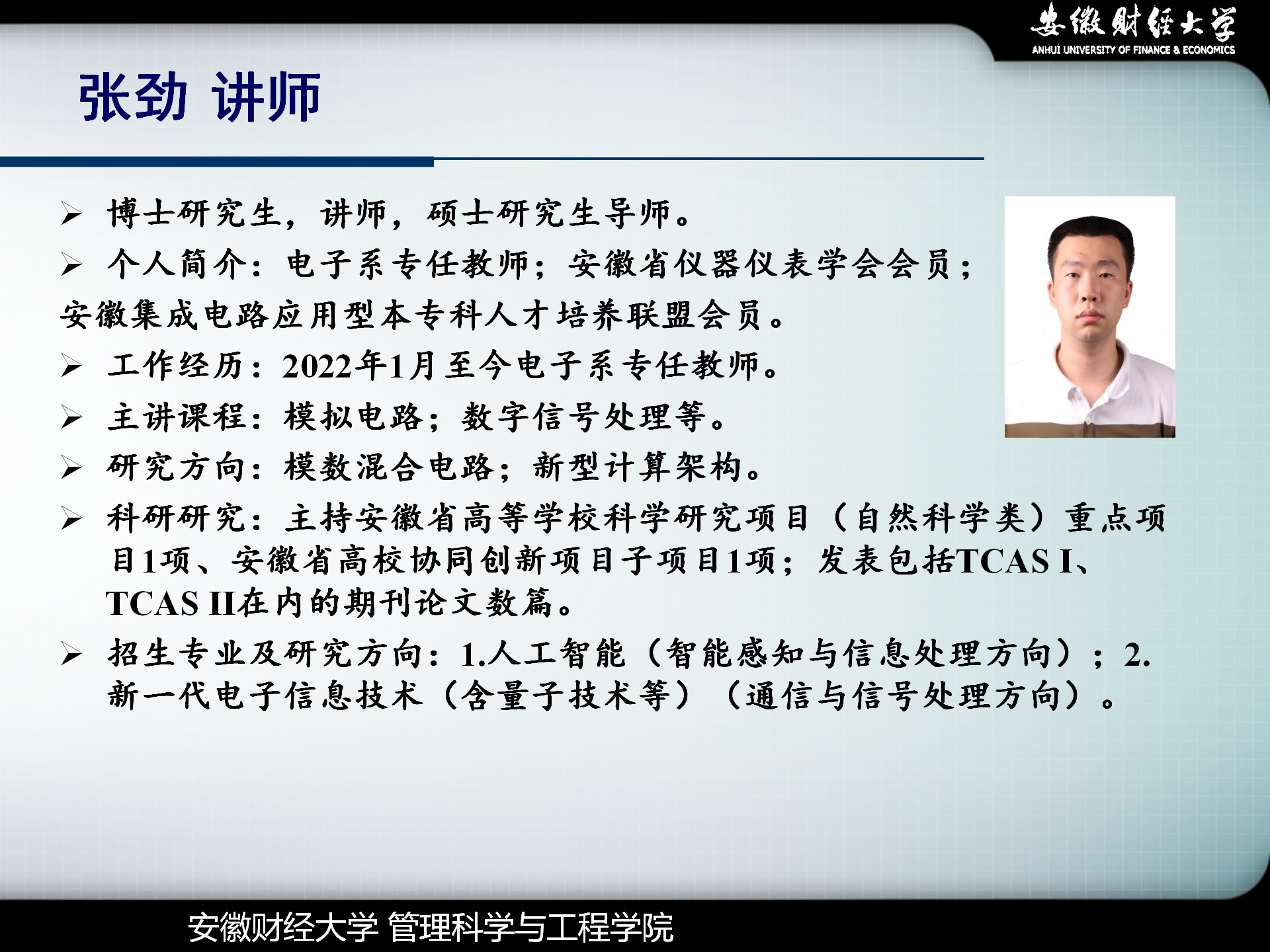 安徽财经大学
ANHUI UNIVERSITY OF FINANCE & ECONOMICS

张劲 讲师

➢ 博士研究生，讲师，硕士研究生导师。
➢ 个人简介：电子系专任教师；安徽省仪器仪表学会会员；安徽集成电路应用型本专科人才培养联盟会员。
➢ 工作经历：2022年1月至今电子系专任教师。
➢ 主讲课程：模拟电路；数字信号处理等。
➢ 研究方向：模数混合电路；新型计算架构。
➢ 科研研究：主持安徽省高等学校科学研究项目（自然科学类）重点项目1项、安徽省高校协同创新项目子项目1项；发表包括TCAS I、TCAS II在内的期刊论文数篇。
➢ 招生专业及研究方向：1.人工智能（智能感知与信息处理方向）；2.新一代电子信息技术（含量子技术等）（通信与信号处理方向）。

安徽财经大学 管理科学与工程学院